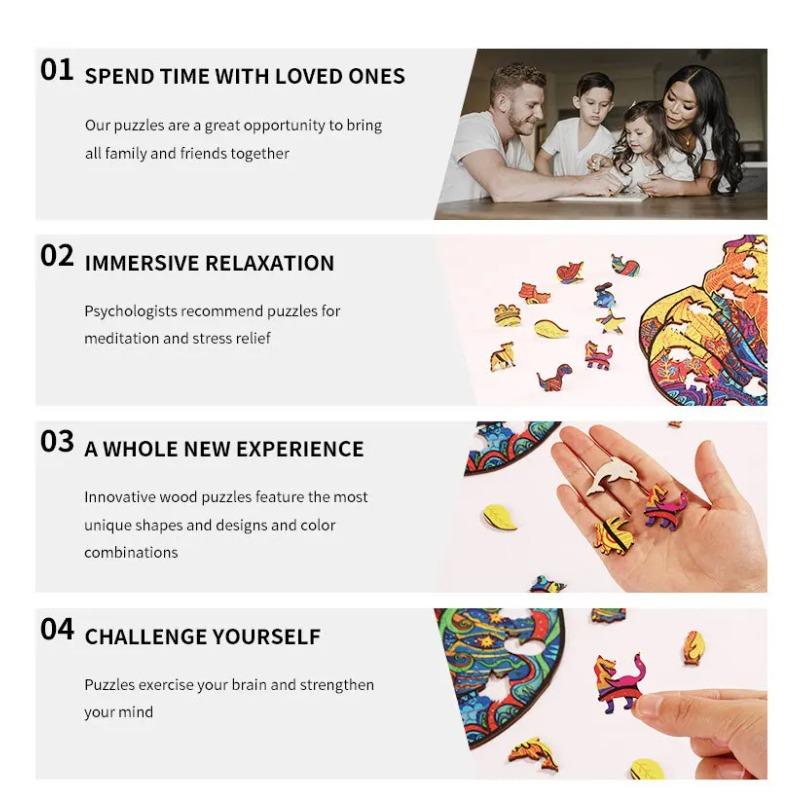 01 SPEND TIME WITH LOVED ONES

Our puzzles are a great opportunity to bring all family and friends together

02 IMMERSIVE RELAXATION

Psychologists recommend puzzles for meditation and stress relief

03 A WHOLE NEW EXPERIENCE

Innovative wood puzzles feature the most unique shapes and designs and color combinations

04 CHALLENGE YOURSELF

Puzzles exercise your brain and strengthen your mind